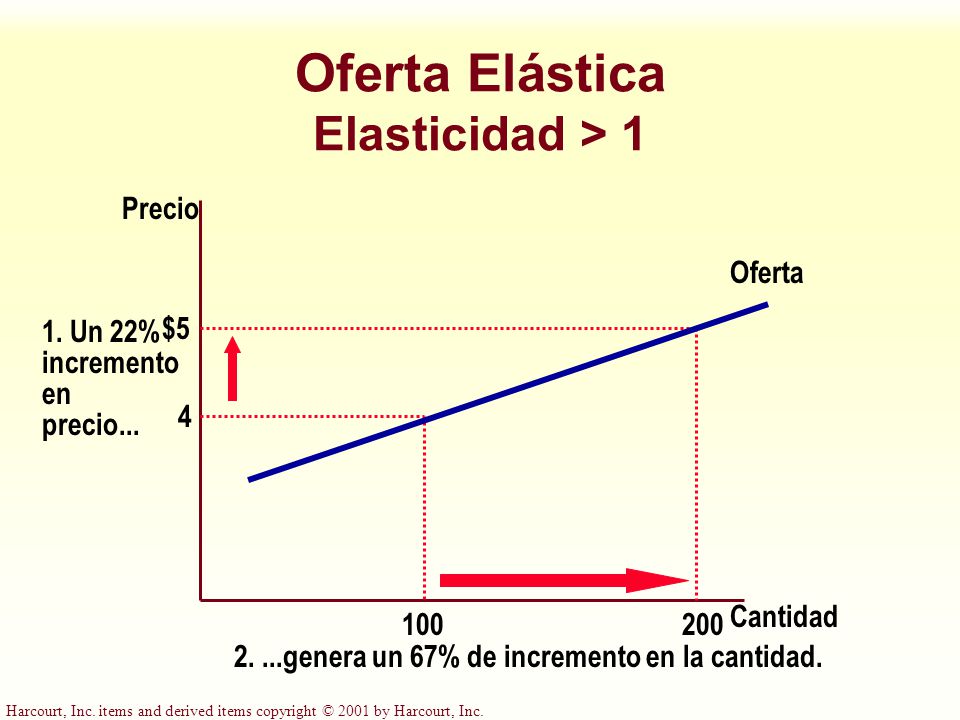 Oferta Elástica
Elasticidad > 1

Precio

Oferta

1. Un 22% incremento en precio...

$5

4

100

200

Cantidad

2. ...genera un 67% de incremento en la cantidad.

Harcourt, Inc. items and derived items copyright © 2001 by Harcourt, Inc.